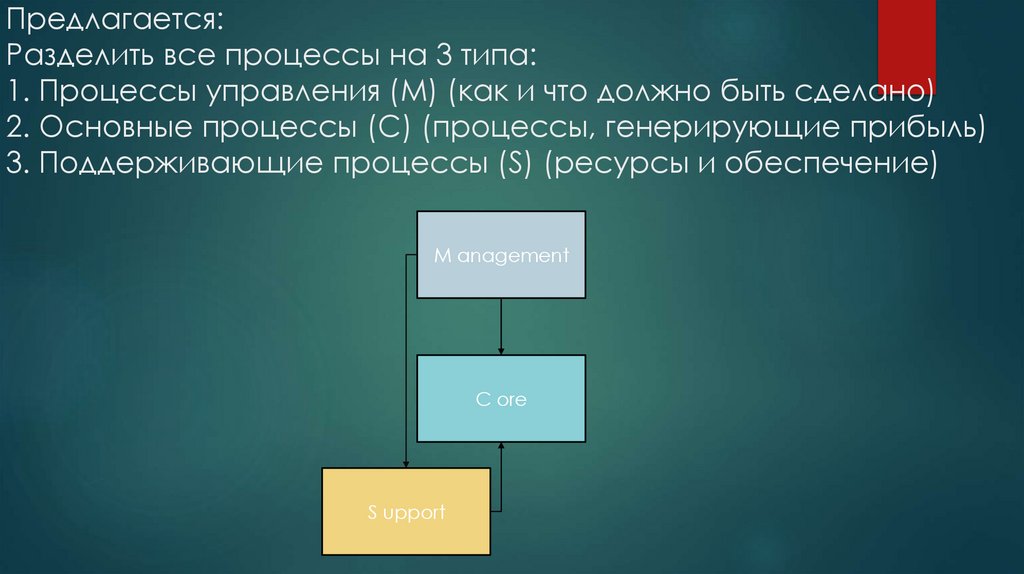 Предлагается:
Разделить все процессы на 3 типа:
1. Процессы управления (M) (как и что должно быть сделано)
2. Основные процессы (C) (процессы, генерирующие прибыль)
3. Поддерживающие процессы (S) (ресурсы и обеспечение)

M anagement

C ore

S upport